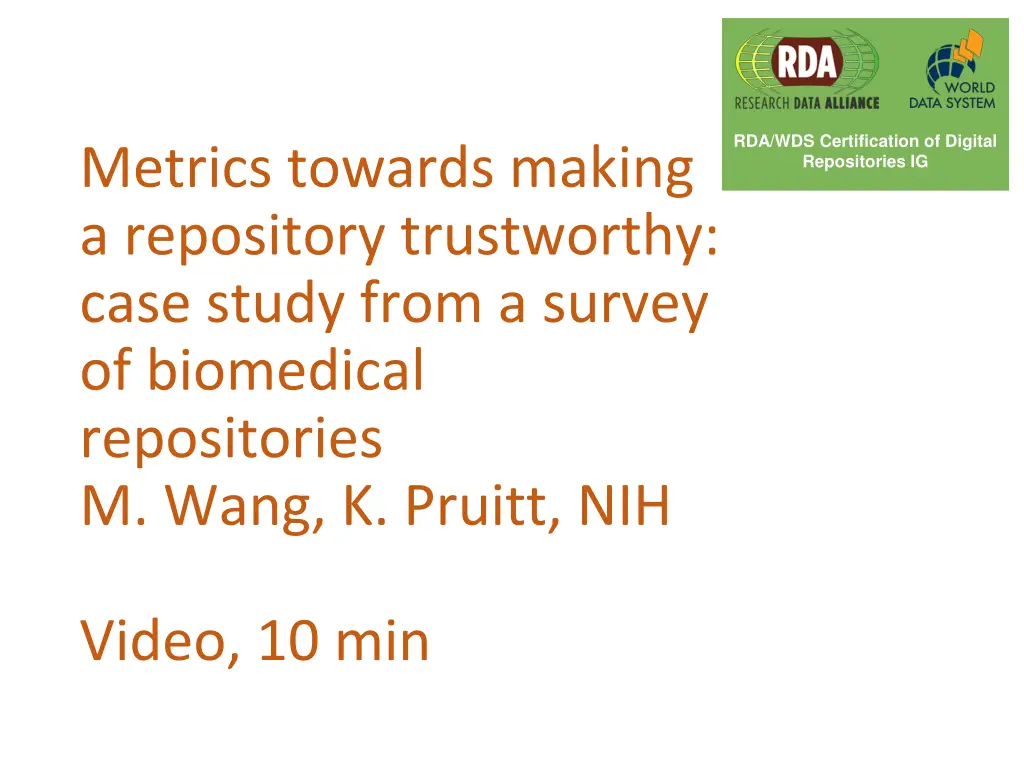 RDA
RESEARCH DATA ALLIANCE
WORLD DATA SYSTEM
RDA/WDS Certification of Digital Repositories IG

Metrics towards making a repository trustworthy: case study from a survey of biomedical repositories
M. Wang, K. Pruitt, NIH

Video, 10 min